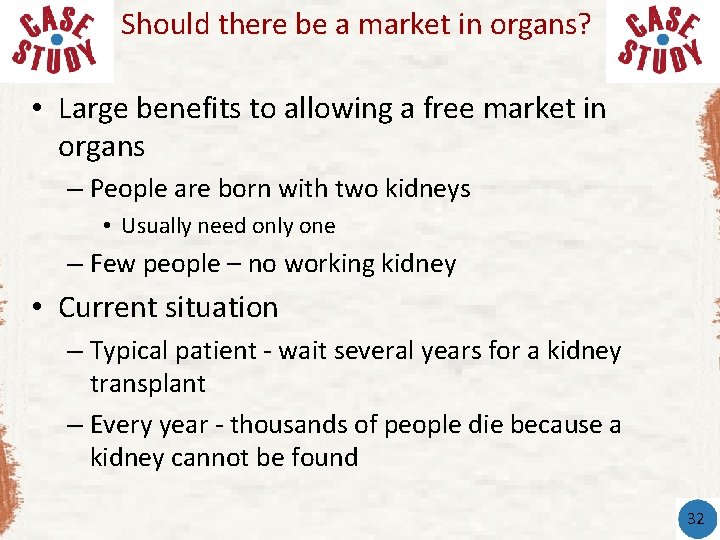 CASE STUDY

Should there be a market in organs?

CASE STUDY

• Large benefits to allowing a free market in organs
– People are born with two kidneys
• Usually need only one
– Few people – no working kidney
• Current situation
– Typical patient - wait several years for a kidney transplant
– Every year - thousands of people die because a kidney cannot be found

32